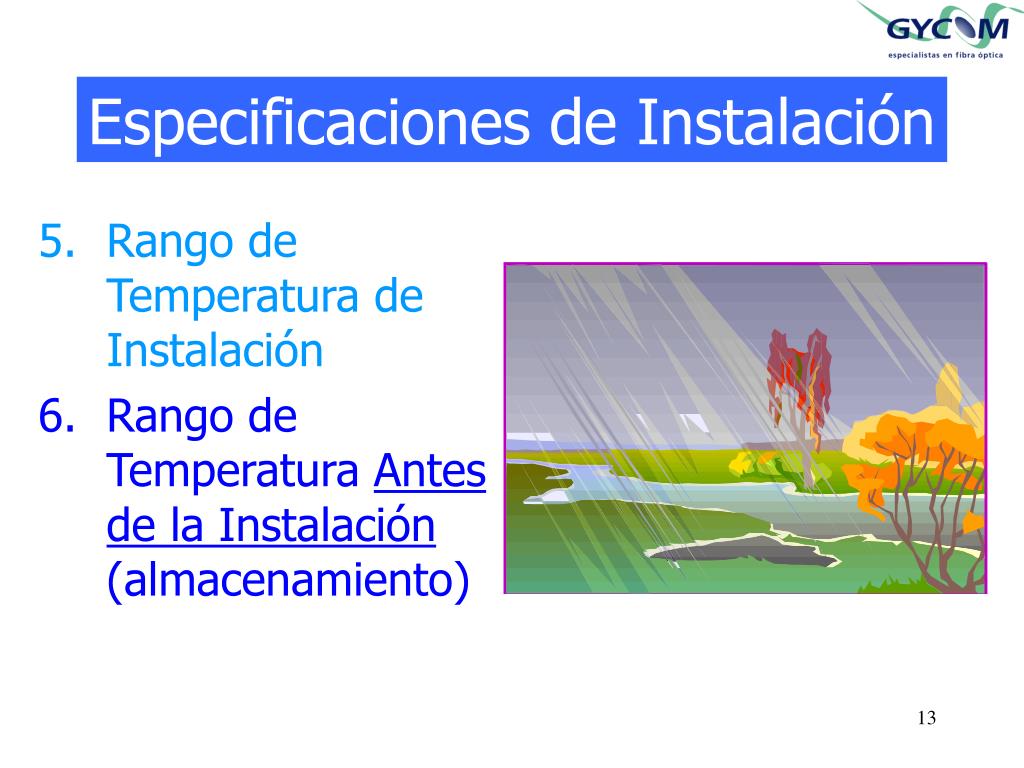 GYCOM
especialistas en fibra óptica

Especificaciones de Instalación

5. Rango de Temperatura de Instalación
6. Rango de Temperatura Antes de la Instalación (almacenamiento)

13